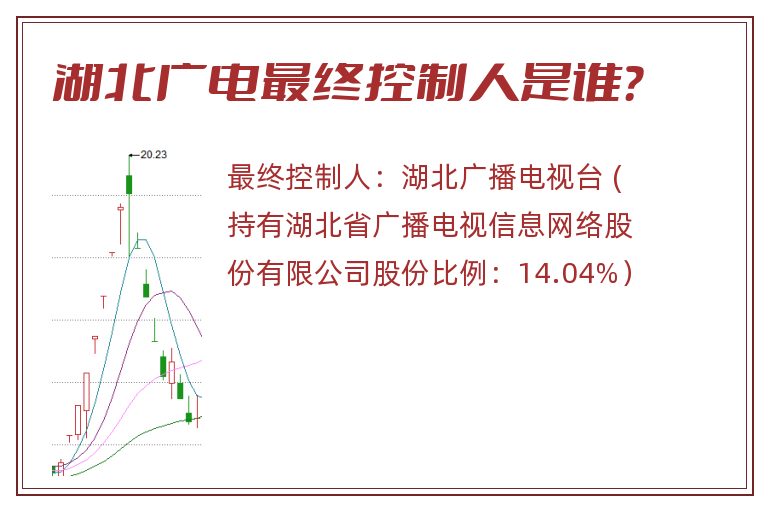 湖北广电最终控制人是谁?

20.23

最终控制人：湖北广播电视台（持有湖北省广播电视信息网络股份有限公司股份比例：14.04%）